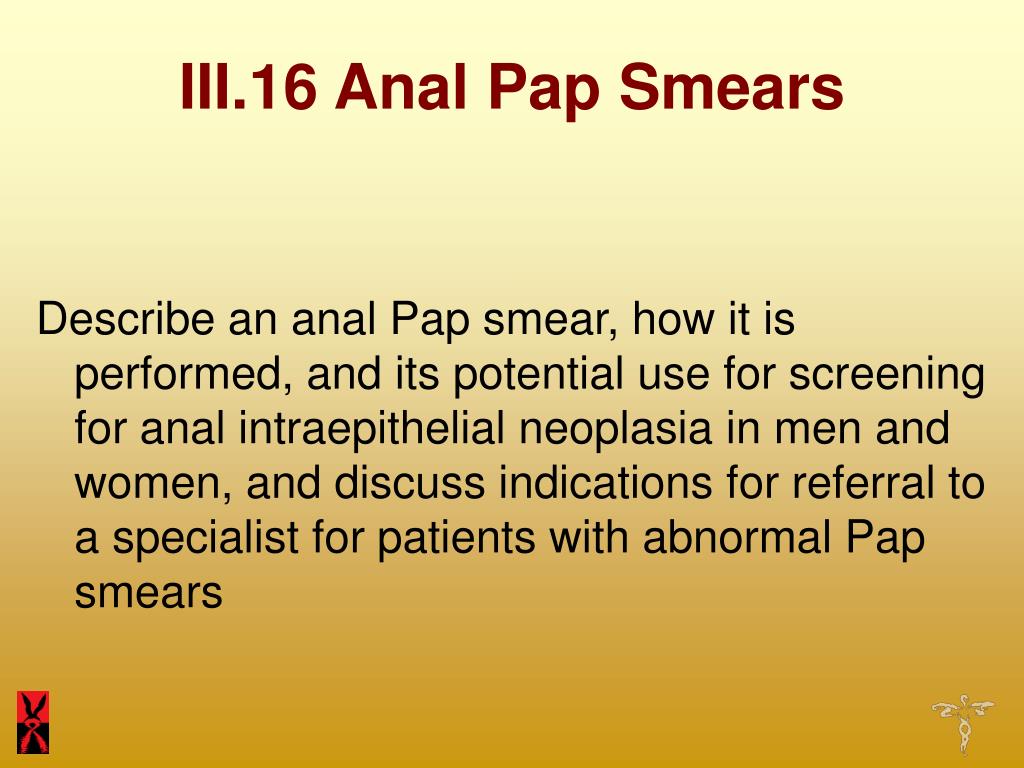 III.16 Anal Pap Smears

Describe an anal Pap smear, how it is performed, and its potential use for screening for anal intraepithelial neoplasia in men and women, and discuss indications for referral to a specialist for patients with abnormal Pap smears